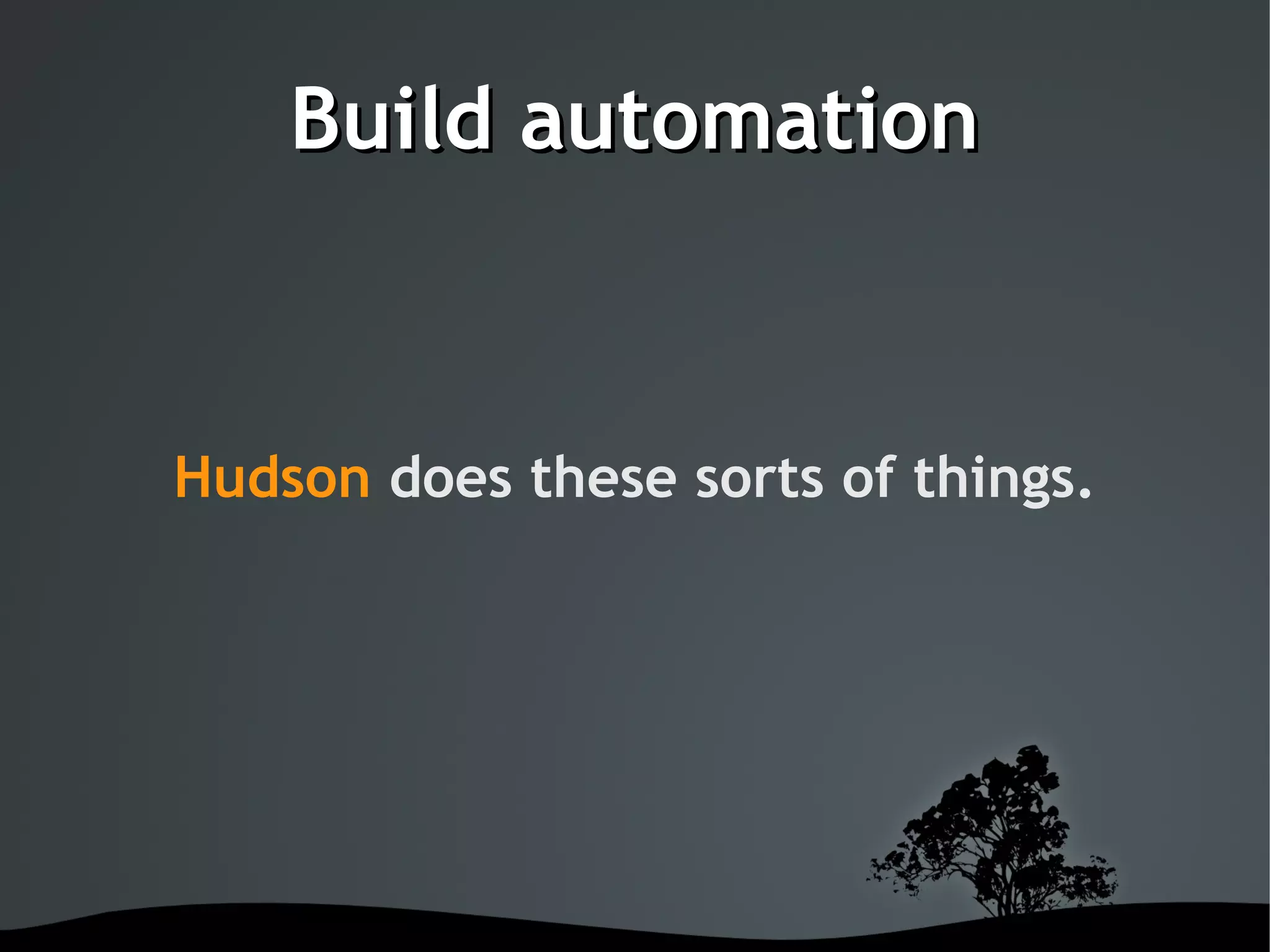 Build automation

Hudson does these sorts of things.